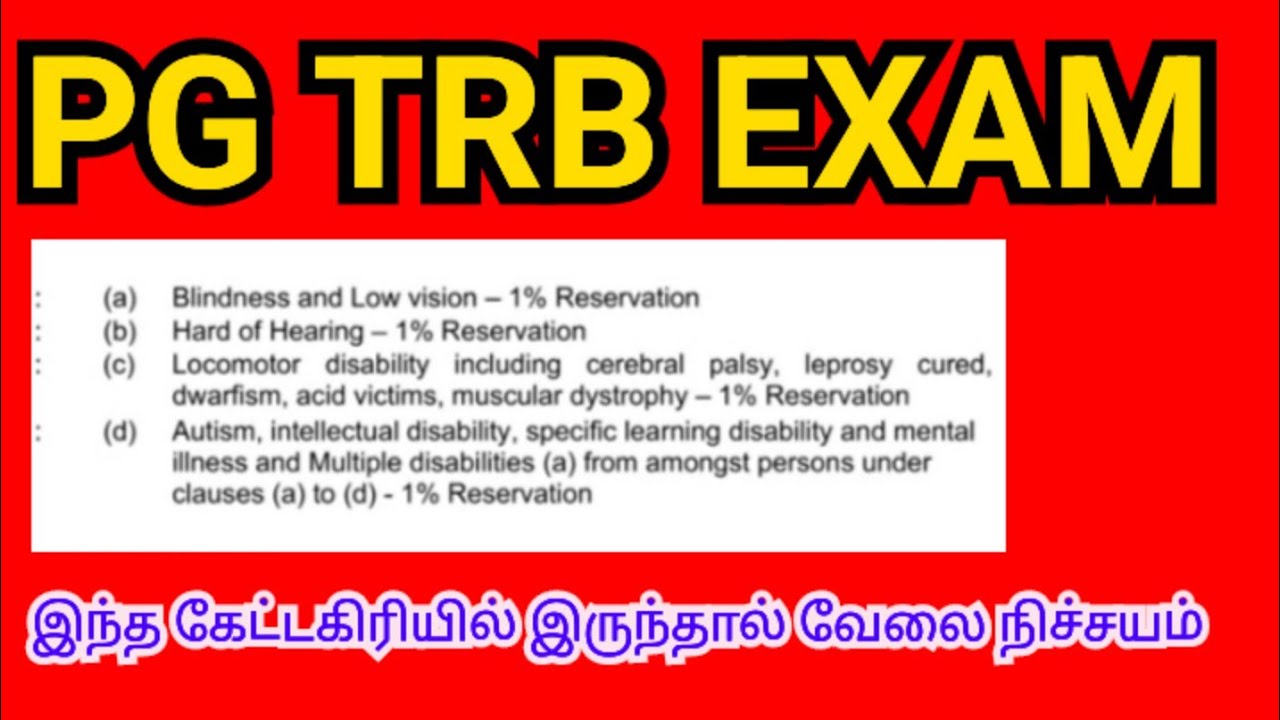 PG TRB EXAM

: (a) Blindness and Low vision – 1% Reservation
: (b) Hard of Hearing – 1% Reservation
: (c) Locomotor disability including cerebral palsy, leprosy cured, dwarfism, acid victims, muscular dystrophy – 1% Reservation
: (d) Autism, intellectual disability, specific learning disability and mental illness and Multiple disabilities (a) from amongst persons under clauses (a) to (d) - 1% Reservation

இந்த கேட்டகிரியில் இருந்தால் வேலை நிச்சயம்